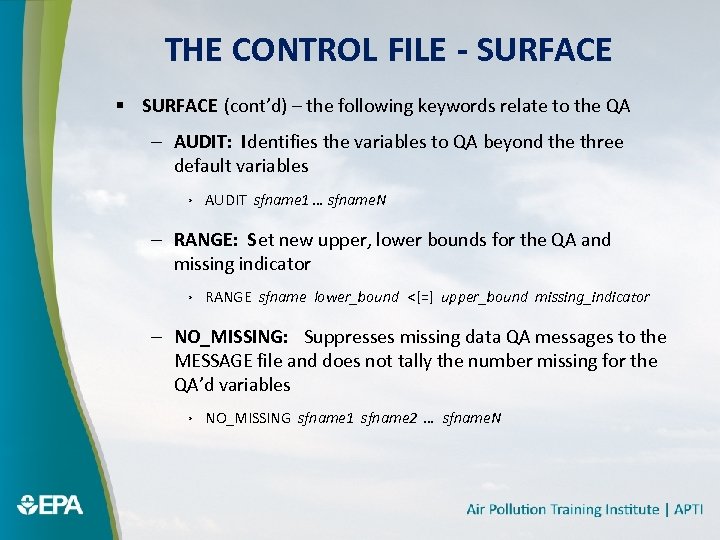 THE CONTROL FILE - SURFACE

▪ SURFACE (cont'd) – the following keywords relate to the QA

– AUDIT: Identifies the variables to QA beyond the three default variables

› AUDIT sfname1 … sfnameN

– RANGE: Set new upper, lower bounds for the QA and missing indicator

› RANGE sfname lower_bound <[=] upper_bound missing_indicator

– NO_MISSING: Suppresses missing data QA messages to the MESSAGE file and does not tally the number missing for the QA'd variables

› NO_MISSING sfname1 sfname2 … sfnameN

EPA

Air Pollution Training Institute | APTI